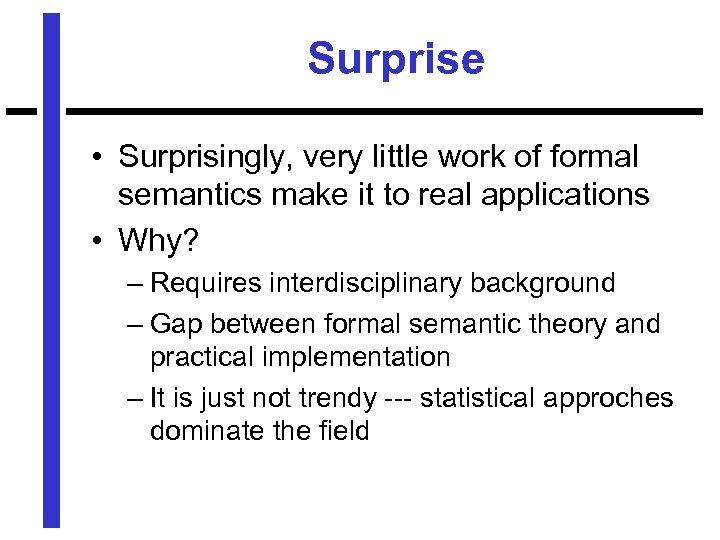 Surprise

• Surprisingly, very little work of formal semantics make it to real applications

• Why?

– Requires interdisciplinary background

– Gap between formal semantic theory and practical implementation

– It is just not trendy --- statistical approches dominate the field